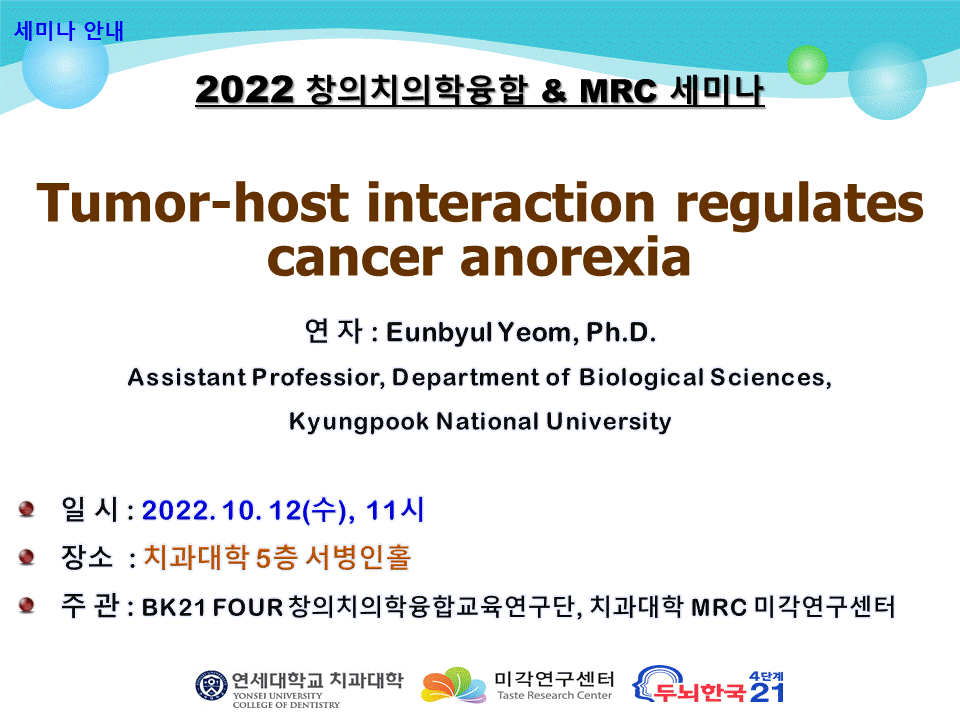 세미나 안내

2022 창의치의학융합 & MRC 세미나

Tumor-host interaction regulates cancer anorexia

연 자 : Eunbyul Yeom, Ph.D.

Assistant Professior, Department of Biological Sciences, Kyungpook National University

일 시 : 2022. 10. 12(수), 11시

장소 : 치과대학 5층 서병인홀

주 관 : BK21 FOUR 창의치의학융합교육연구단, 치과대학 MRC 미각연구센터

연세대학교 치과대학 YONSEI UNIVERSITY COLLEGE OF DENTISTRY

미각연구센터 Taste Research Center

두뇌한국21 4단계